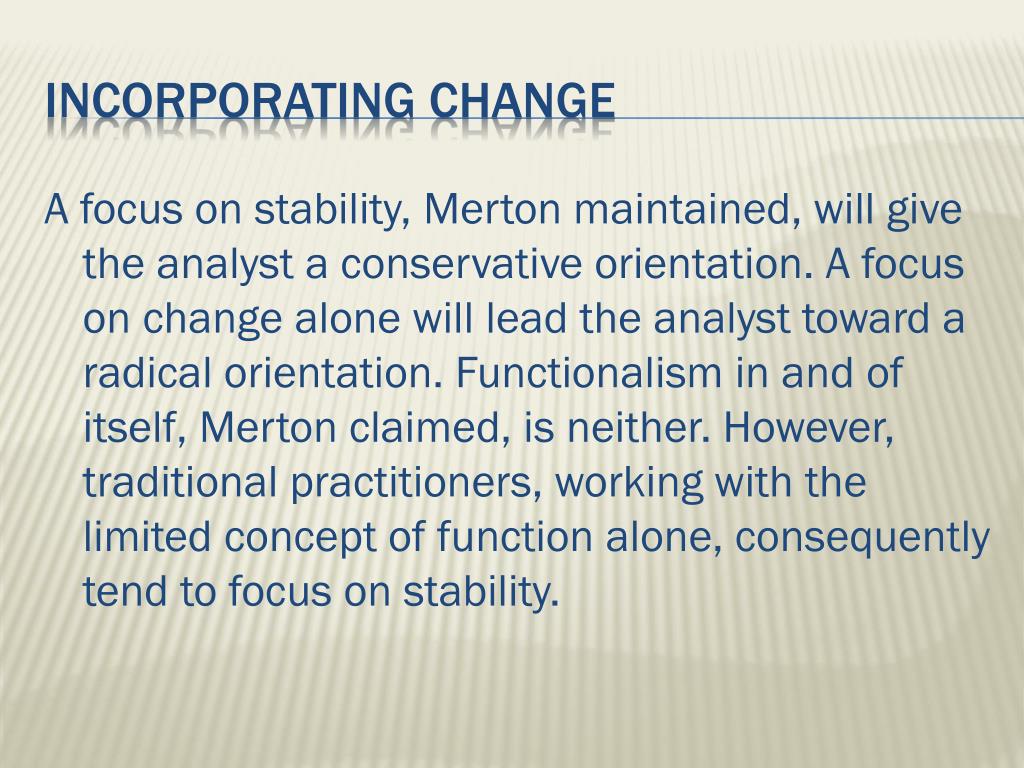 INCORPORATING CHANGE

A focus on stability, Merton maintained, will give the analyst a conservative orientation. A focus on change alone will lead the analyst toward a radical orientation. Functionalism in and of itself, Merton claimed, is neither. However, traditional practitioners, working with the limited concept of function alone, consequently tend to focus on stability.